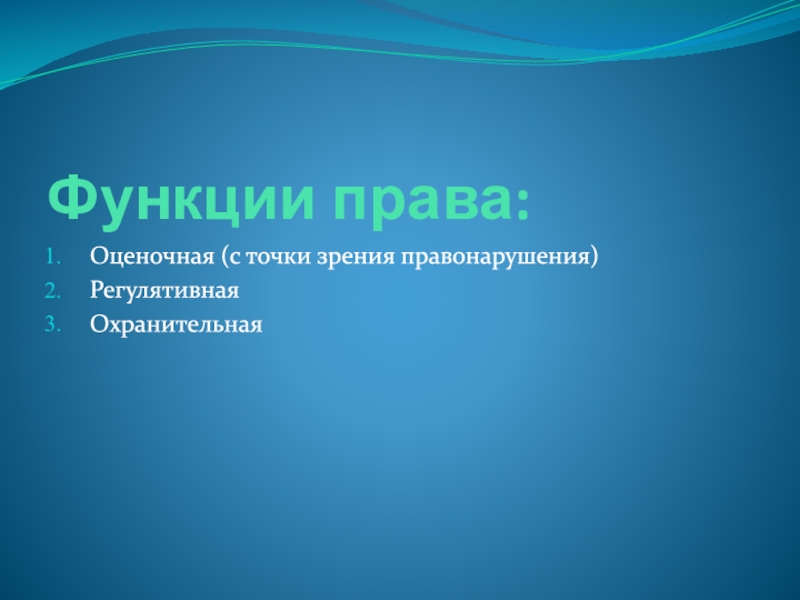 Функции права:

1. Оценочная (с точки зрения правонарушения)
2. Регулятивная
3. Охранительная